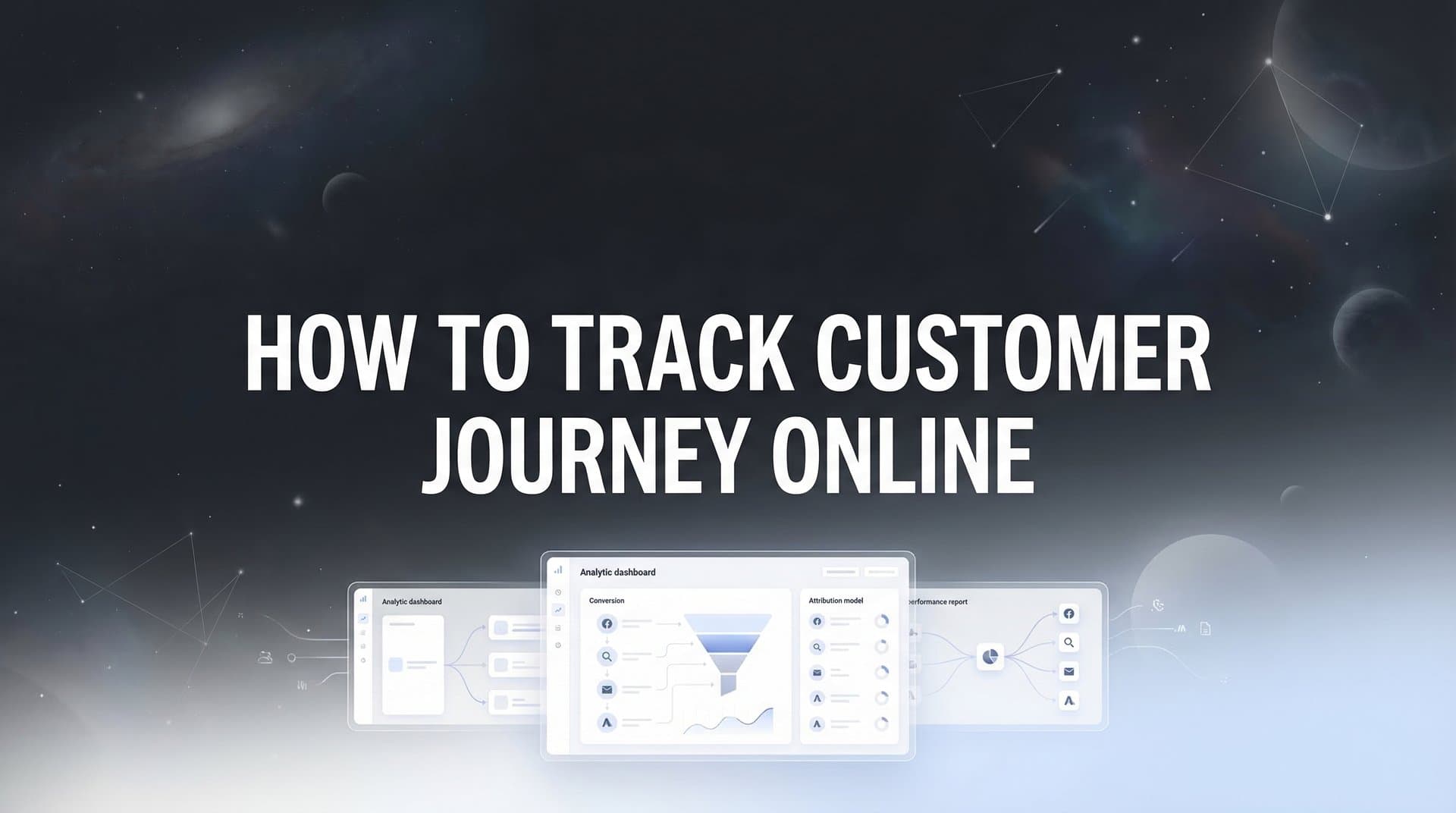 HOW TO TRACK CUSTOMER JOURNEY ONLINE

Analytic dashboard

Analytic dashboard

Conversion

Attribution model

erformance report